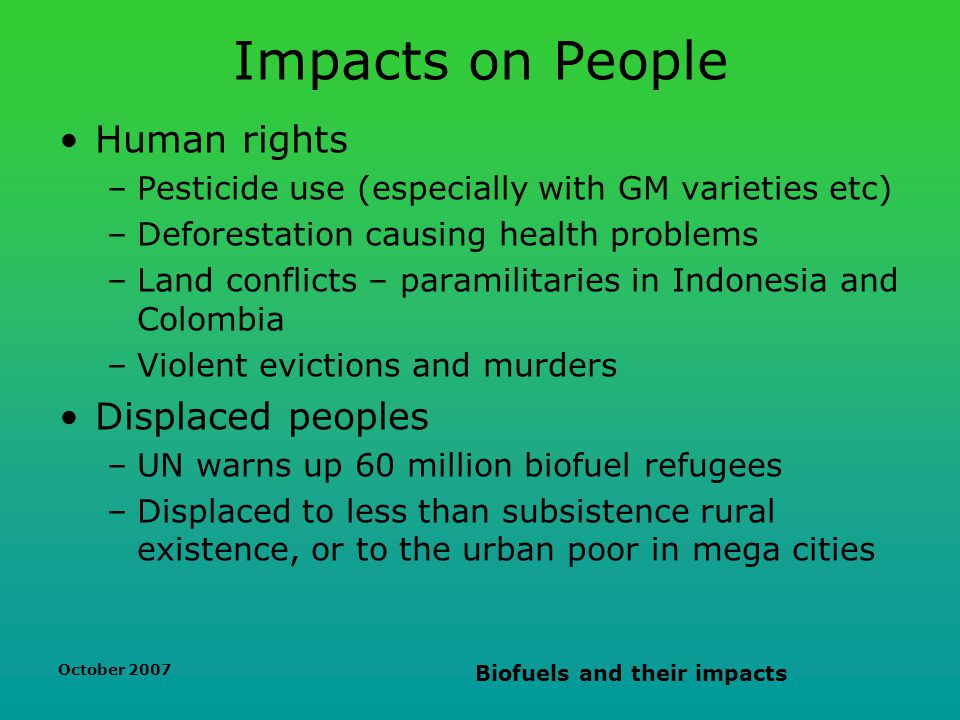 Impacts on People

• Human rights
  – Pesticide use (especially with GM varieties etc)
  – Deforestation causing health problems
  – Land conflicts – paramilitaries in Indonesia and Colombia
  – Violent evictions and murders
• Displaced peoples
  – UN warns up 60 million biofuel refugees
  – Displaced to less than subsistence rural existence, or to the urban poor in mega cities

October 2007

Biofuels and their impacts